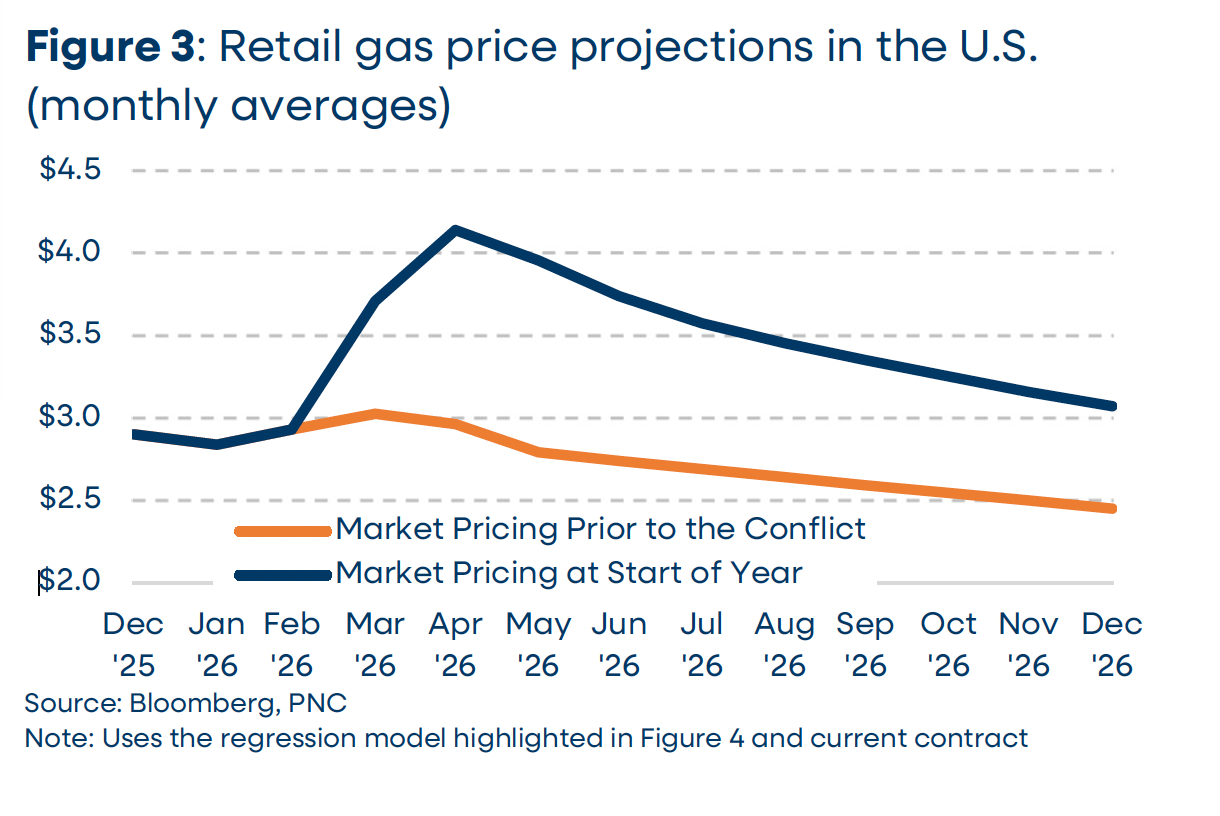 **Figure 3**: Retail gas price projections in the U.S. (monthly averages)

$4.5
$4.0
$3.5
$3.0
$2.5
$2.0

Market Pricing Prior to the Conflict
Market Pricing at Start of Year

Dec '25
Jan '26
Feb '26
Mar '26
Apr '26
May '26
Jun '26
Jul '26
Aug '26
Sep '26
Oct '26
Nov '26
Dec '26

Source: Bloomberg, PNC
Note: Uses the regression model highlighted in Figure 4 and current contract